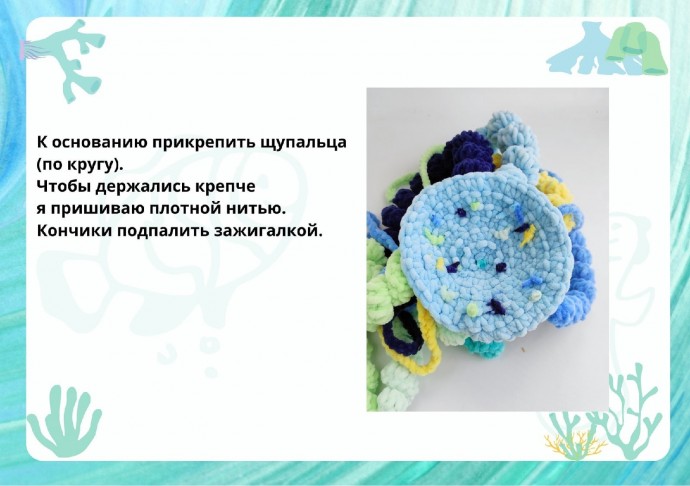 К основанию прикрепить щупальца (по кругу).
Чтобы держались крепче я пришиваю плотной нитью.
Кончики подпалить зажигалкой.